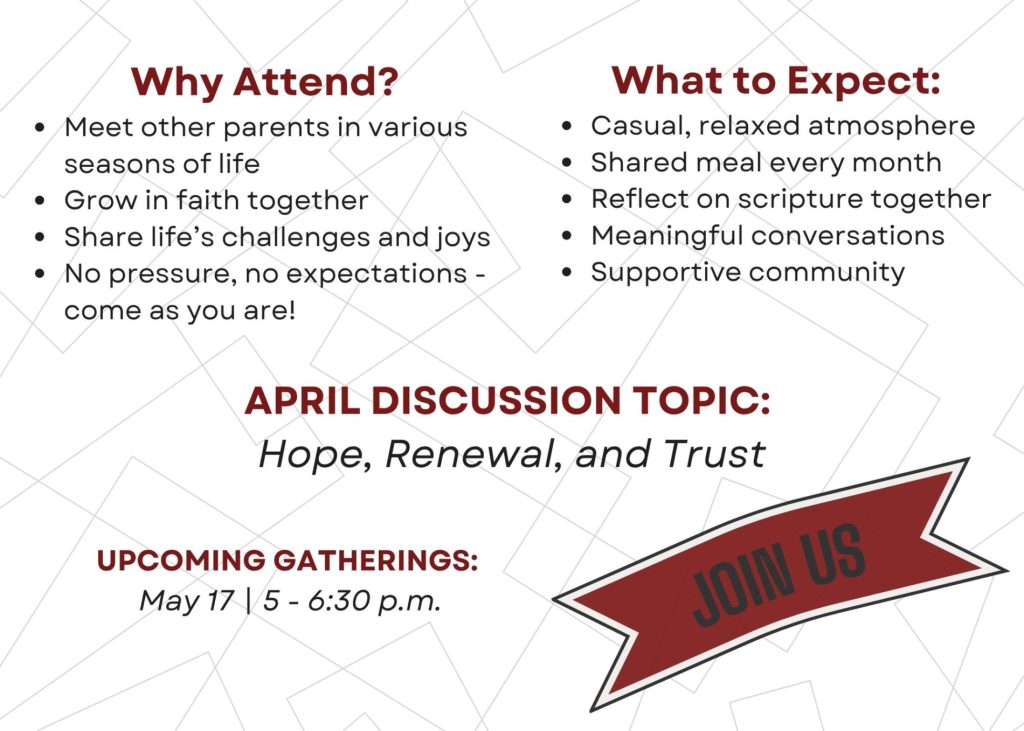 Why Attend?

- Meet other parents in various seasons of life
- Grow in faith together
- Share life's challenges and joys
- No pressure, no expectations - come as you are!

What to Expect:

- Casual, relaxed atmosphere
- Shared meal every month
- Reflect on scripture together
- Meaningful conversations
- Supportive community

APRIL DISCUSSION TOPIC:
Hope, Renewal, and Trust

UPCOMING GATHERINGS:
May 17 | 5 - 6:30 p.m.

JOIN US